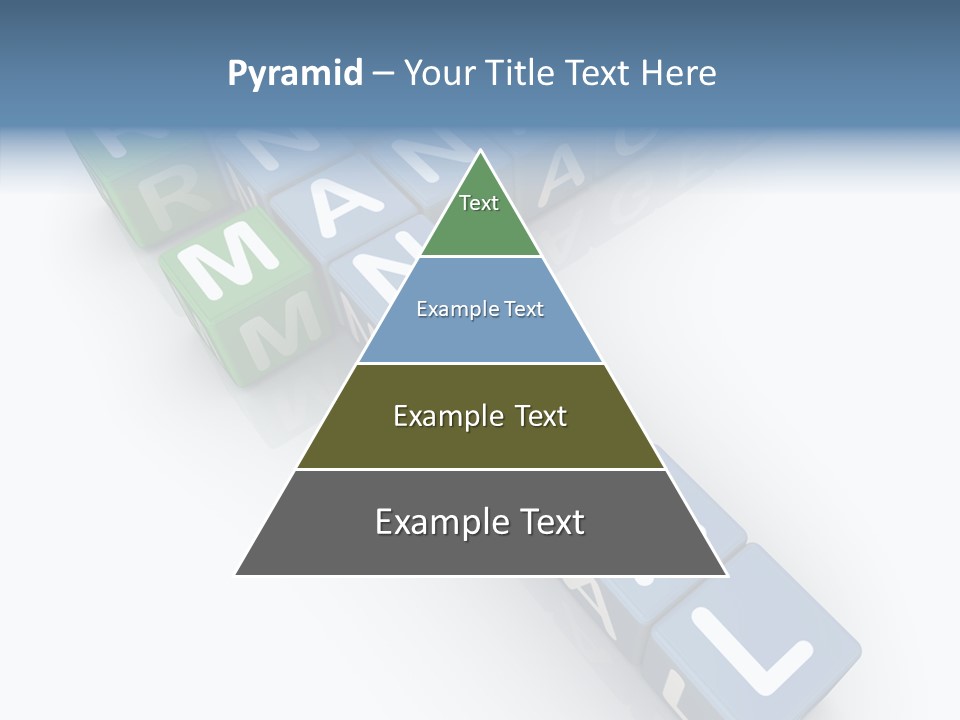 Pyramid – Your Title Text Here

Text

Example Text

Example Text

Example Text